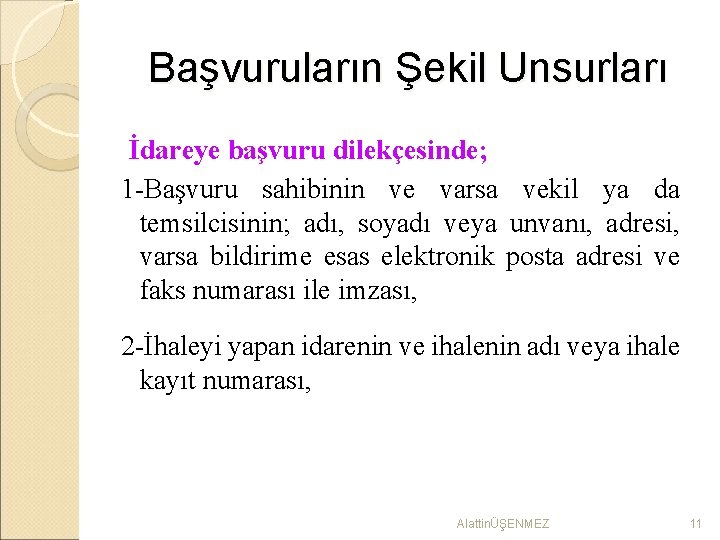 Başvuruların Şekil Unsurları

İdareye başvuru dilekçesinde;

1-Başvuru sahibinin ve varsa vekil ya da temsilcisinin; adı, soyadı veya unvanı, adresi, varsa bildirime esas elektronik posta adresi ve faks numarası ile imzası,

2-İhaleyi yapan idarenin ve ihalenin adı veya ihale kayıt numarası,

AlattinÜŞENMEZ

11